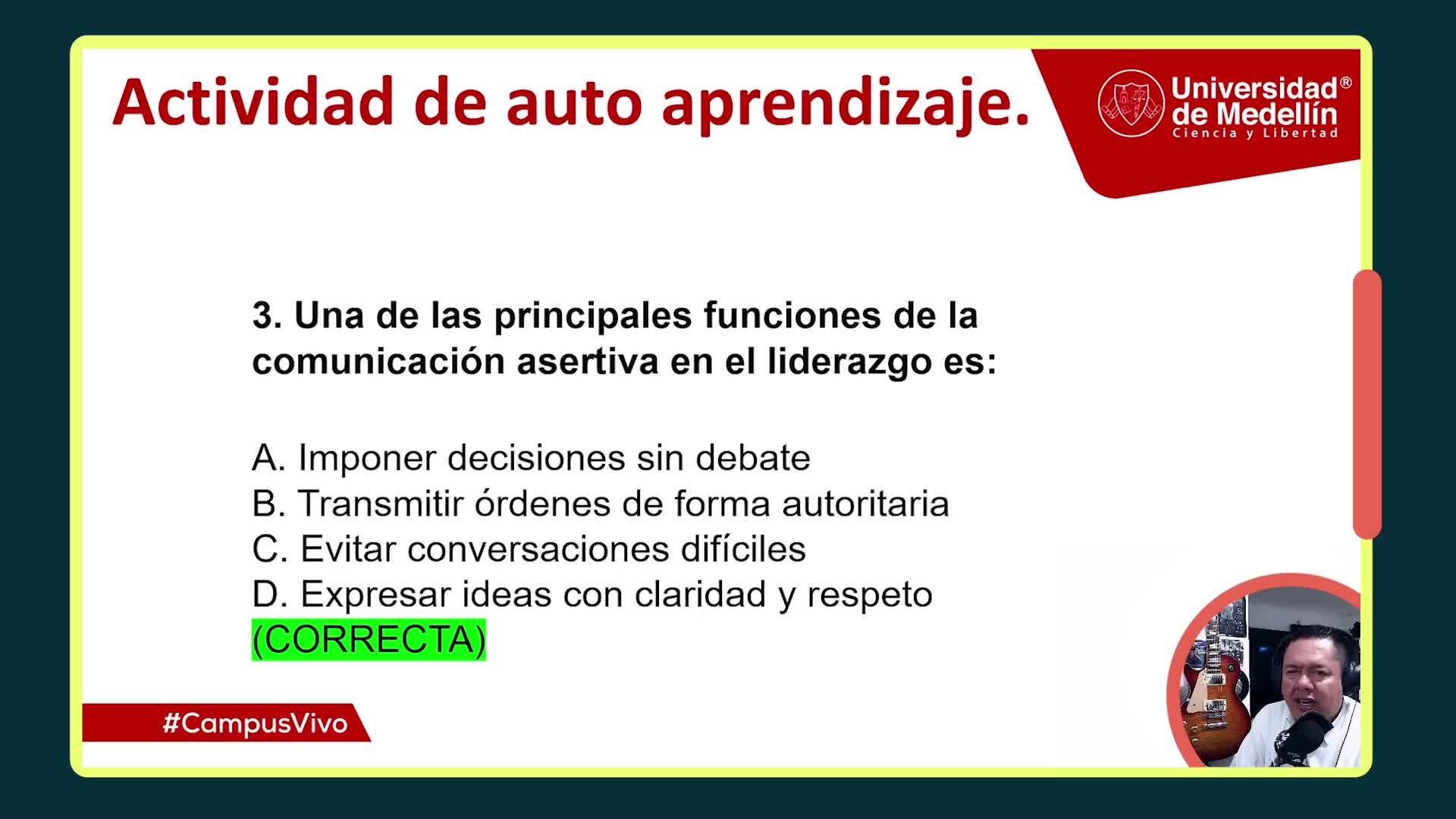 Actividad de auto aprendizaje.

Universidad® de Medellín
Ciencia y Libertad

3. Una de las principales funciones de la comunicación asertiva en el liderazgo es:

A. Imponer decisiones sin debate
B. Transmitir órdenes de forma autoritaria
C. Evitar conversaciones difíciles
D. Expresar ideas con claridad y respeto (CORRECTA)

#CampusVivo